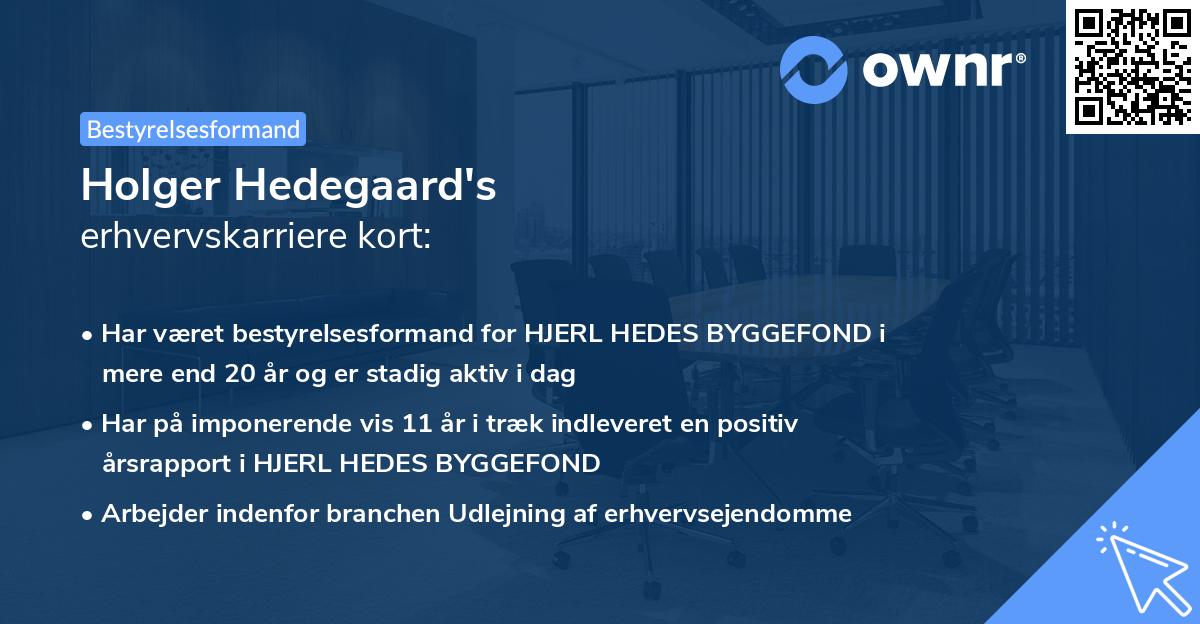 ownr®

Bestyrelsesformand

Holger Hedegaard's
erhvervskarriere kort:

• Har været bestyrelsesformand for HJERL HEDES BYGGEFOND i mere end 20 år og er stadig aktiv i dag
• Har på imponerende vis 11 år i træk indleveret en positiv årsrapport i HJERL HEDES BYGGEFOND
• Arbejder indenfor branchen Udlejning af erhvervsejendomme